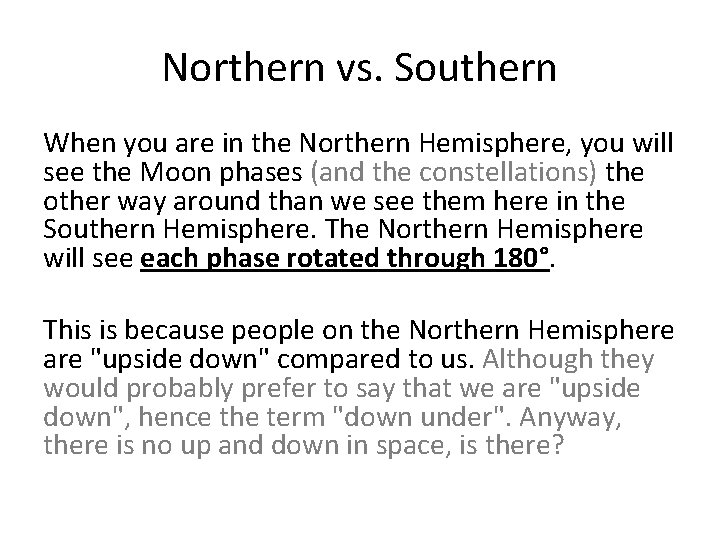 Northern vs. Southern

When you are in the Northern Hemisphere, you will see the Moon phases (and the constellations) the other way around than we see them here in the Southern Hemisphere. The Northern Hemisphere will see each phase rotated through 180°.

This is because people on the Northern Hemisphere are "upside down" compared to us. Although they would probably prefer to say that we are "upside down", hence the term "down under". Anyway, there is no up and down in space, is there?